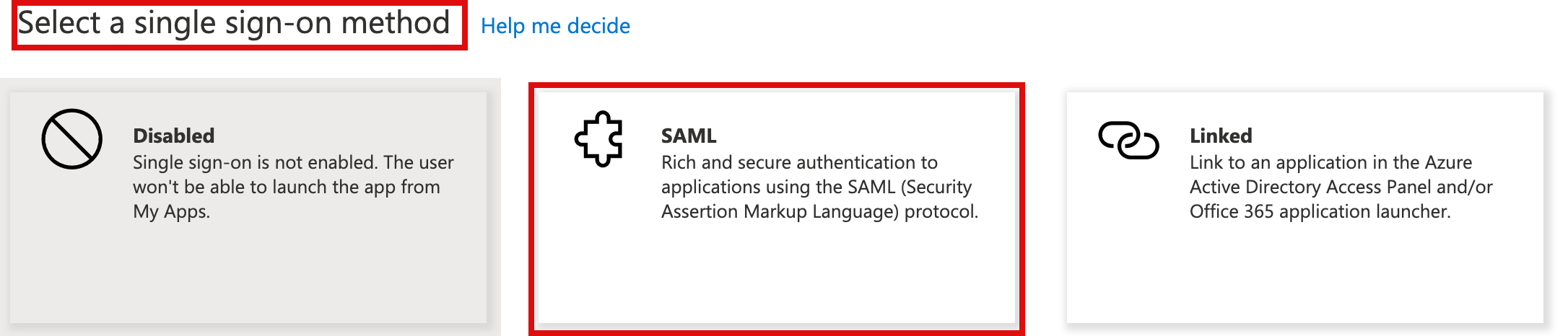 Select a single sign-on method Help me decide

Disabled
Single sign-on is not enabled. The user won't be able to launch the app from My Apps.

SAML
Rich and secure authentication to applications using the SAML (Security Assertion Markup Language) protocol.

Linked
Link to an application in the Azure Active Directory Access Panel and/or Office 365 application launcher.